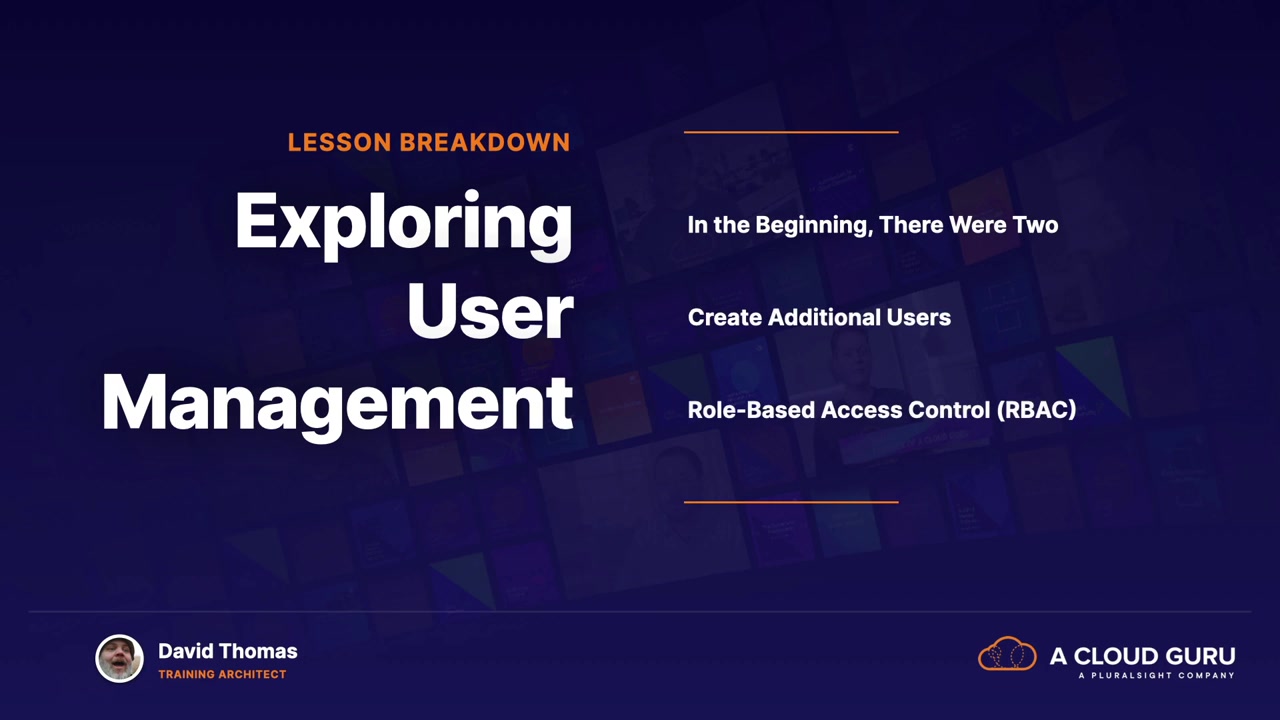 LESSON BREAKDOWN

Exploring User Management

In the Beginning, There Were Two

Create Additional Users

Role-Based Access Control (RBAC)

David Thomas
TRAINING ARCHITECT

A CLOUD GURU
A PLURALSIGHT COMPANY